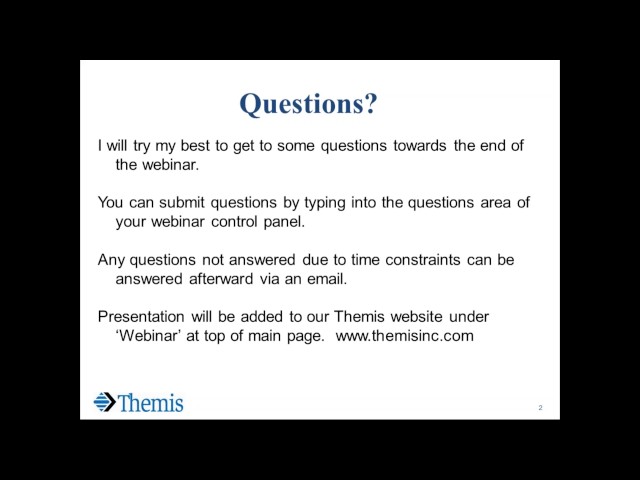 Questions?

I will try my best to get to some questions towards the end of the webinar.

You can submit questions by typing into the questions area of your webinar control panel.

Any questions not answered due to time constraints can be answered afterward via an email.

Presentation will be added to our Themis website under 'Webinar' at top of main page. www.themisinc.com

Themis

2